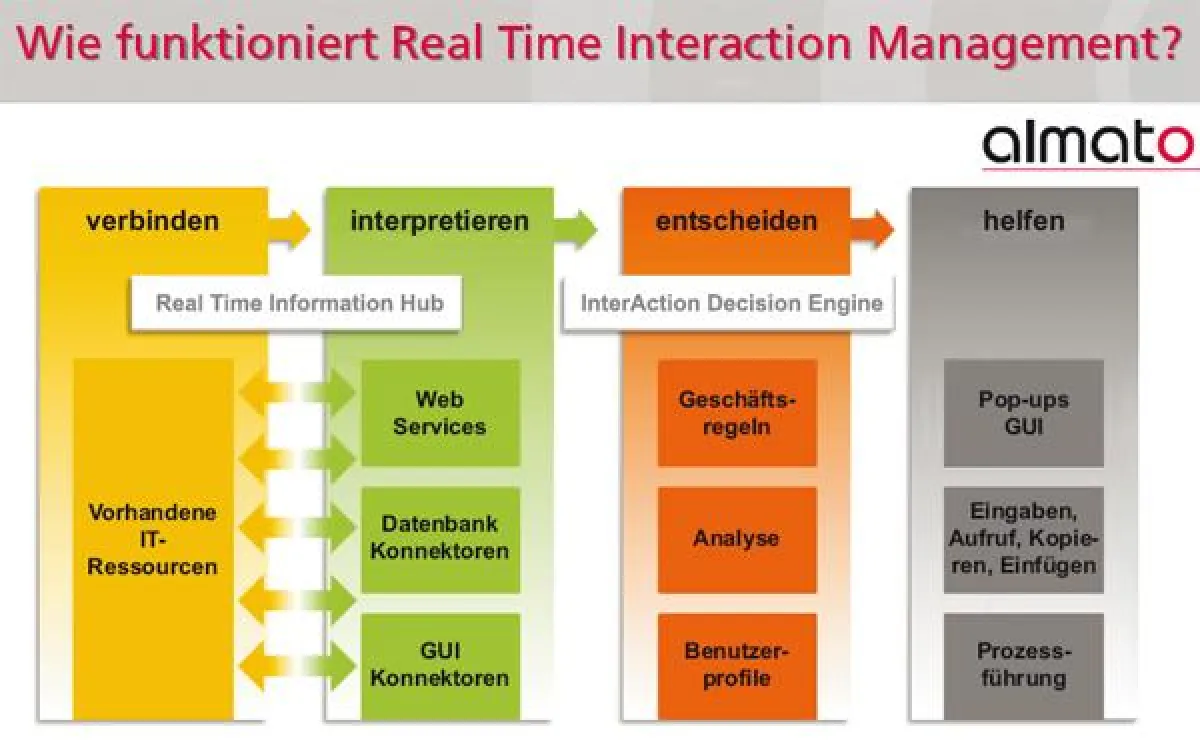 Wie funktioniert Real Time Interaction Management?

almato

verbinden

interpretieren

entscheiden

helfen

Real Time Information Hub

InterAction Decision Engine

Vorhandene IT-Ressourcen

Web Services

Datenbank Konnektoren

GUI Konnektoren

Geschäftsregeln

Analyse

Benutzerprofile

Pop-ups GUI

Eingaben, Aufruf, Kopieren, Einfügen

Prozessführung